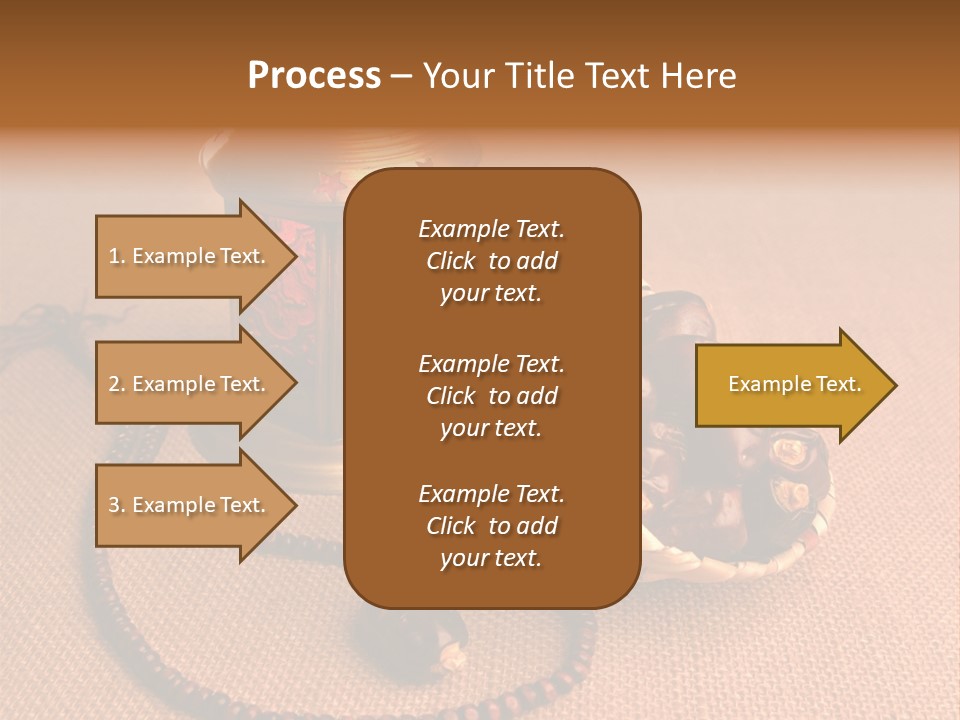 Process – Your Title Text Here

1. Example Text.

2. Example Text.

3. Example Text.

Example Text. Click to add your text.

Example Text. Click to add your text.

Example Text. Click to add your text.

Example Text.